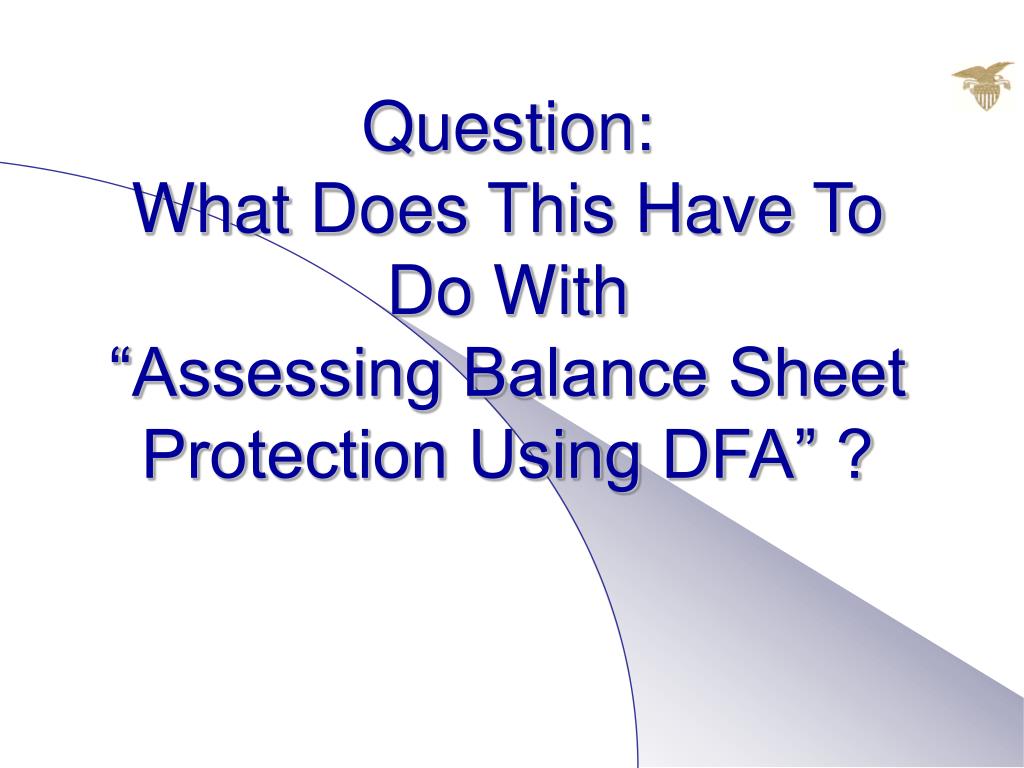 Question:
What Does This Have To Do With
“Assessing Balance Sheet Protection Using DFA” ?